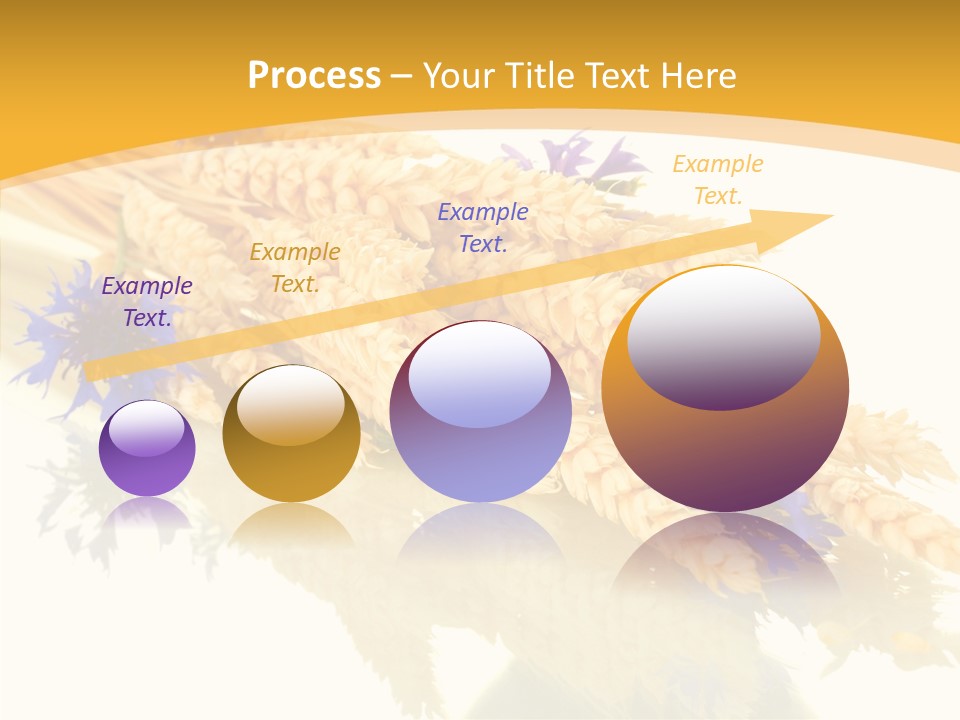 Process – Your Title Text Here

Example Text.

Example Text.

Example Text.

Example Text.